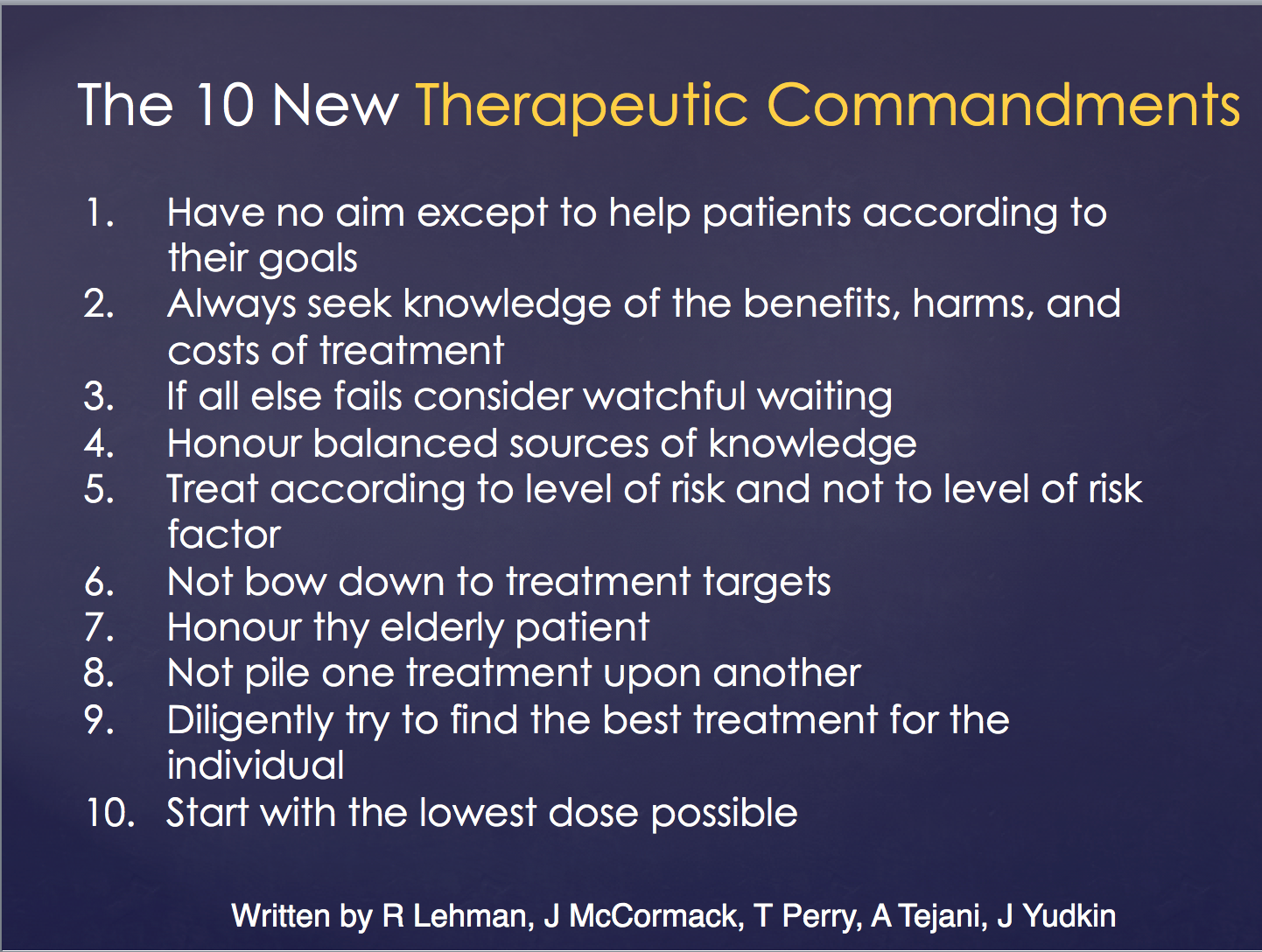 The 10 New Therapeutic Commandments

1. Have no aim except to help patients according to their goals
2. Always seek knowledge of the benefits, harms, and costs of treatment
3. If all else fails consider watchful waiting
4. Honour balanced sources of knowledge
5. Treat according to level of risk and not to level of risk factor
6. Not bow down to treatment targets
7. Honour thy elderly patient
8. Not pile one treatment upon another
9. Diligently try to find the best treatment for the individual
10. Start with the lowest dose possible

Written by R Lehman, J McCormack, T Perry, A Tejani, J Yudkin